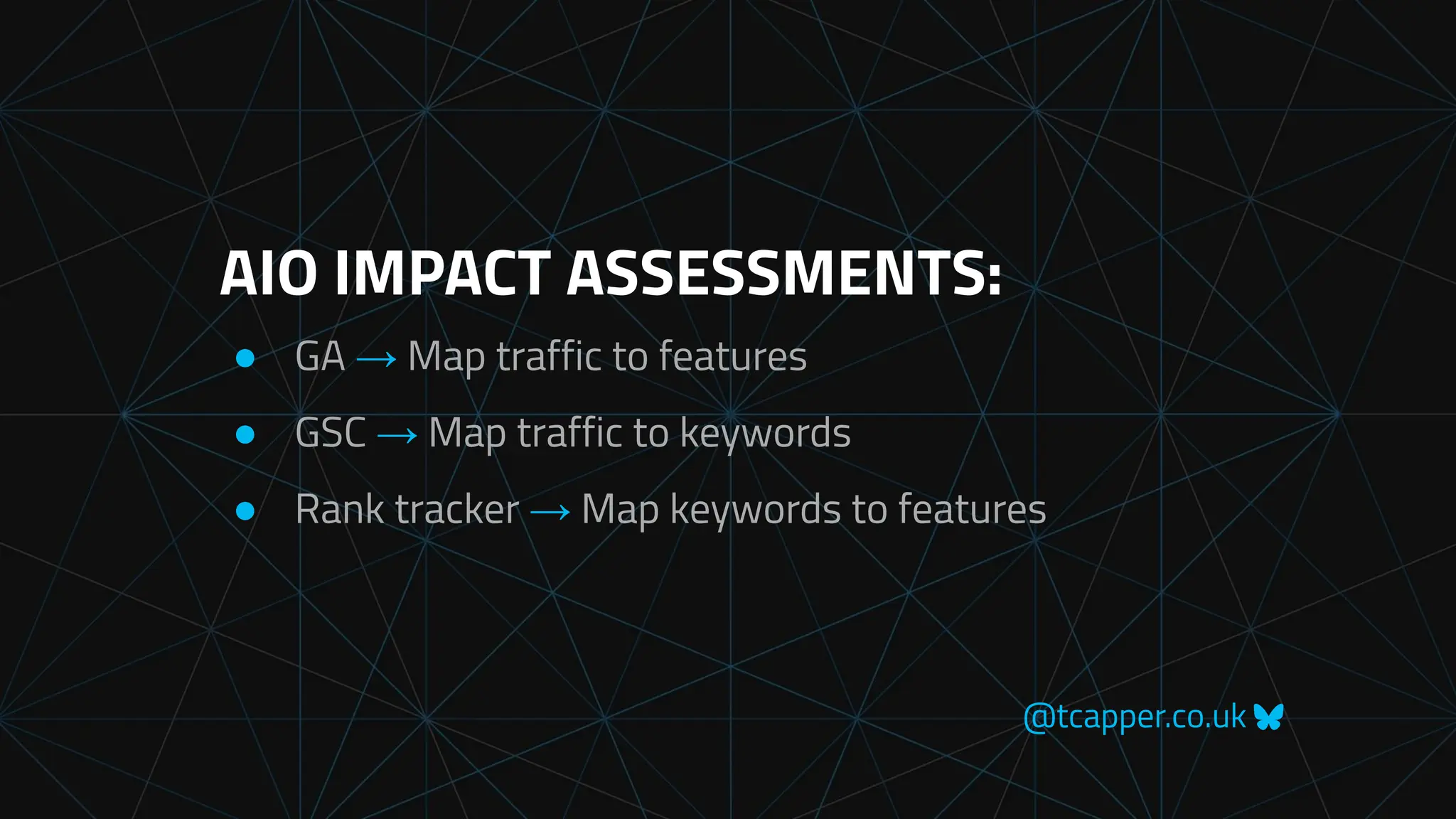 AIO IMPACT ASSESSMENTS:

- GA → Map traffic to features
- GSC → Map traffic to keywords
- Rank tracker → Map keywords to features

@tcapper.co.uk